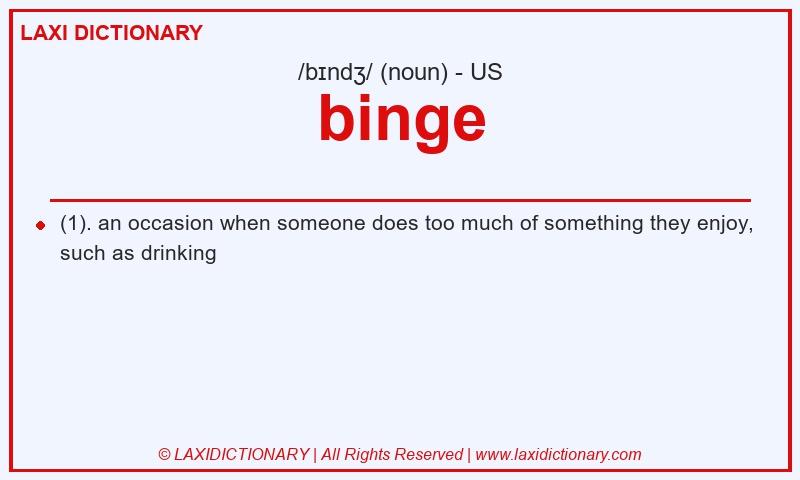 LAXI DICTIONARY

/bɪndʒ/ (noun) - US

binge

(1). an occasion when someone does too much of something they enjoy, such as drinking

© LAXIDICTIONARY | All Rights Reserved | www.laxidictionary.com